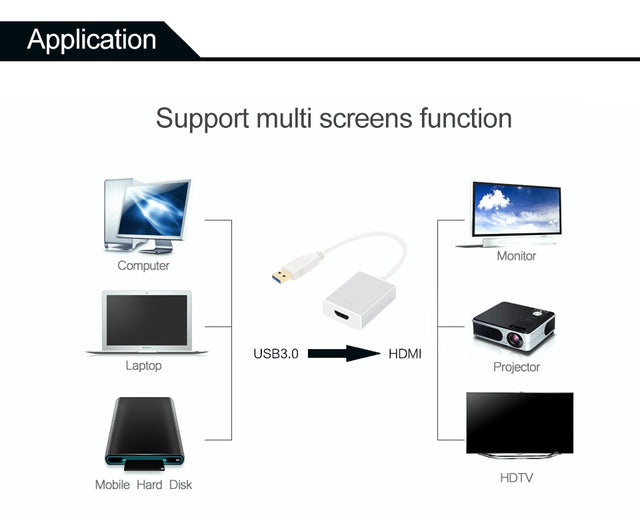 Application

Support multi screens function

Computer

Laptop

Mobile Hard Disk

USB3.0

HDMI

Monitor

Projector

HDTV